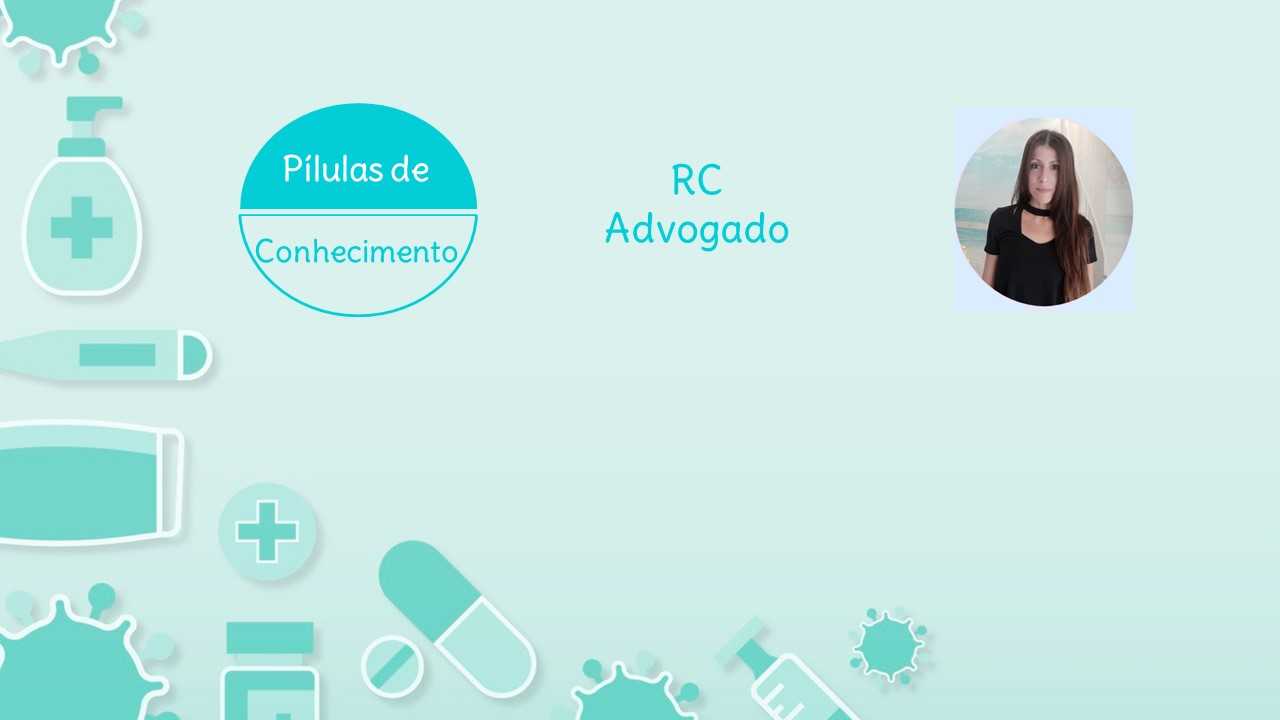 Pílulas de
Conhecimento

RC
Advogado